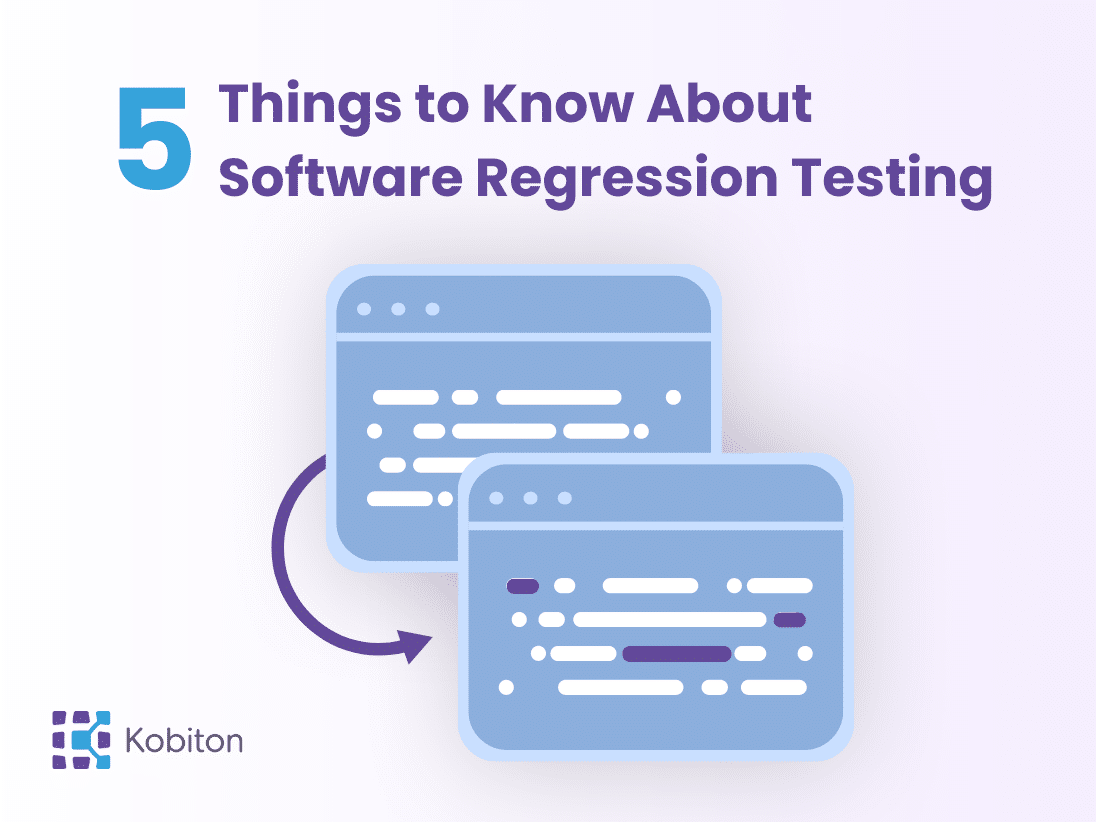 5 Things to Know About Software Regression Testing

Kobiton